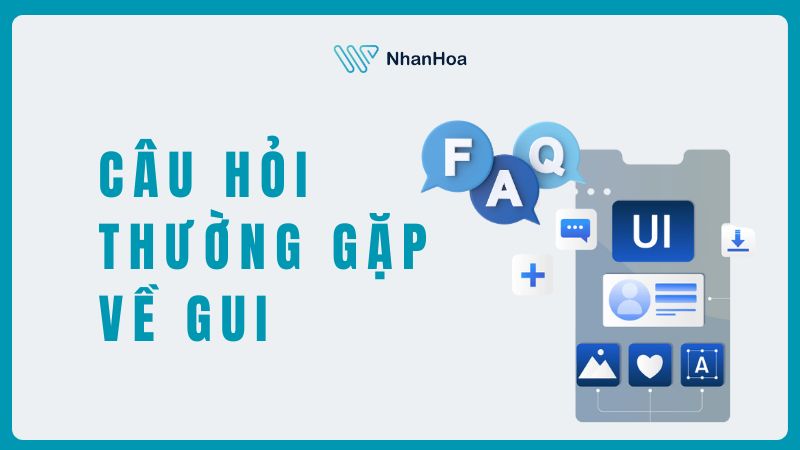 NhanHoa

CÂU HỎI THƯỜNG GẶP VỀ GUI

F
A
Q

UI

A